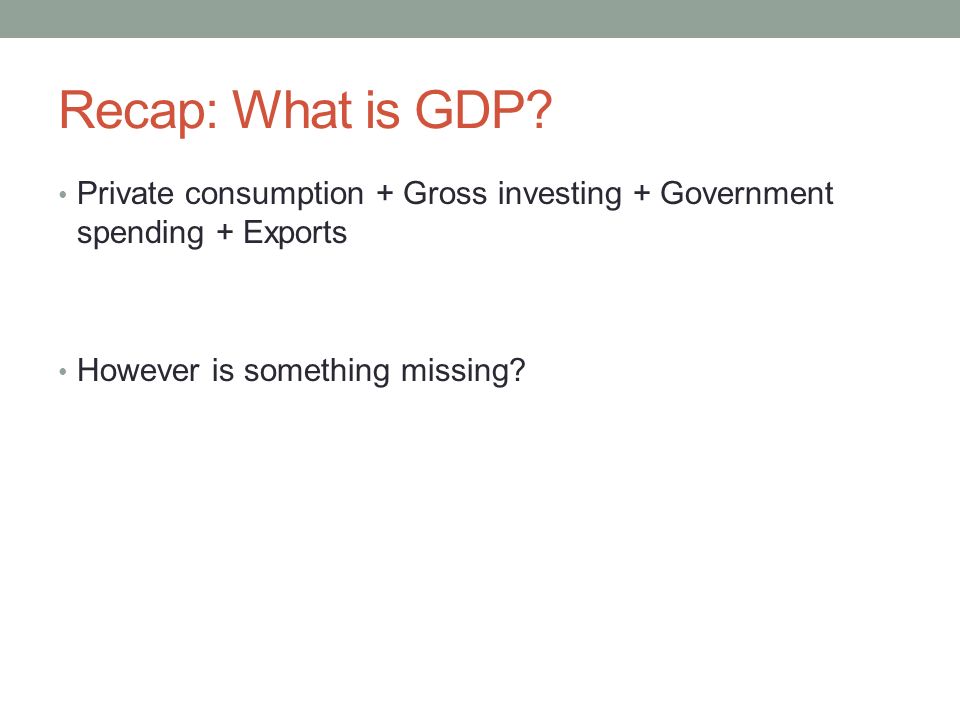 Recap: What is GDP?

• Private consumption + Gross investing + Government spending + Exports

• However is something missing?